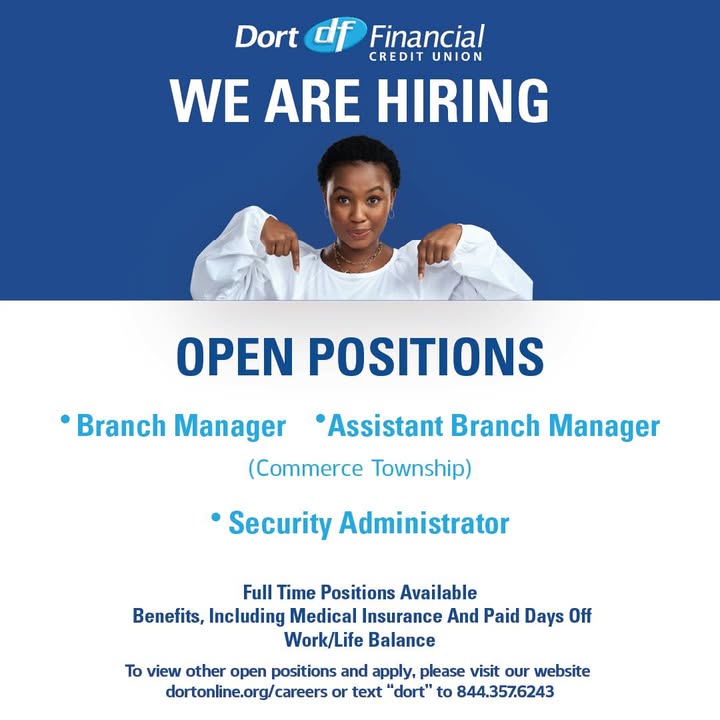 Dort df Financial
CREDIT UNION

WE ARE HIRING

OPEN POSITIONS

• Branch Manager • Assistant Branch Manager
(Commerce Township)

• Security Administrator

Full Time Positions Available
Benefits, Including Medical Insurance And Paid Days Off
Work/Life Balance

To view other open positions and apply, please visit our website dortonline.org/careers or text "dort" to 844.357.6243